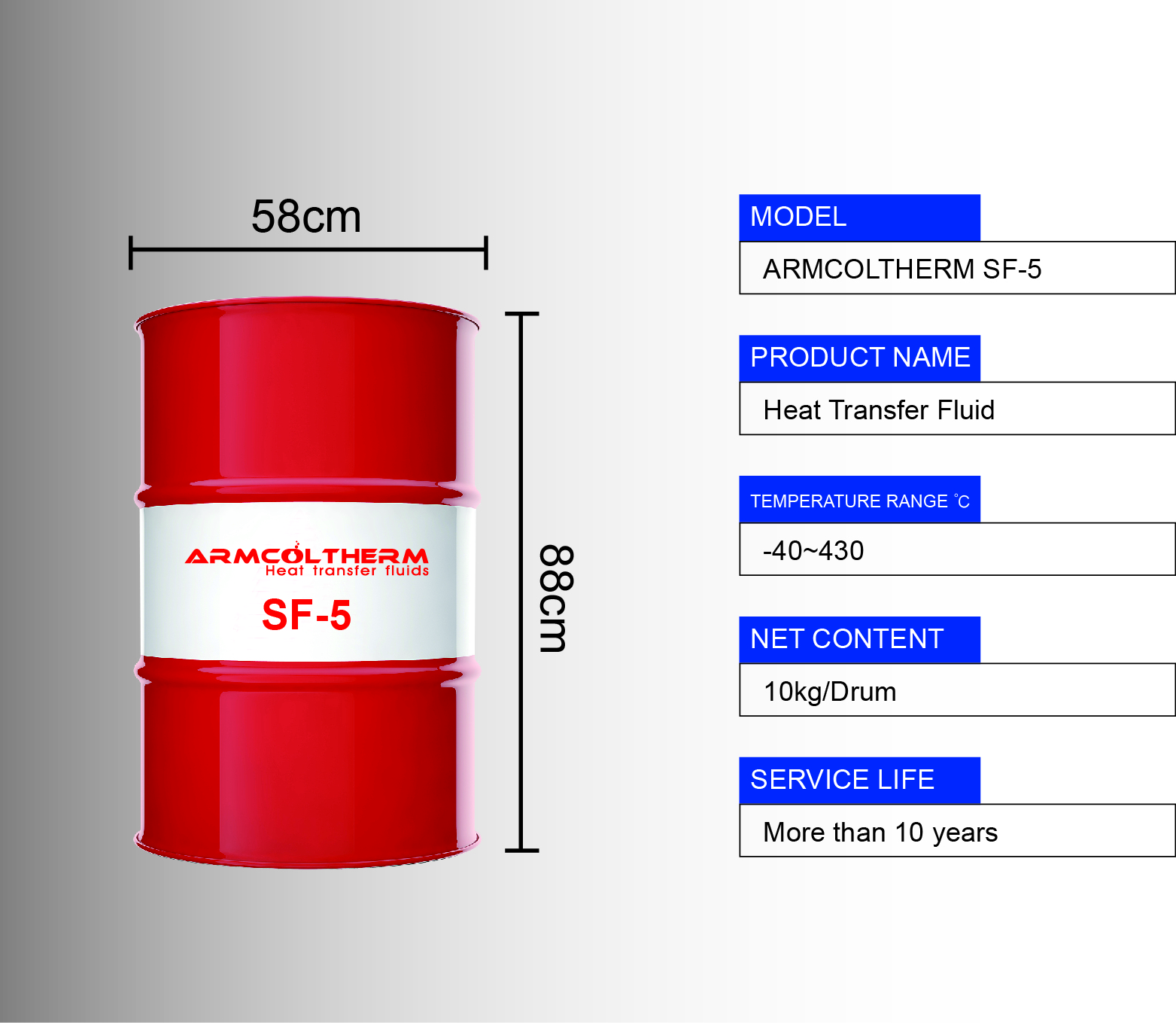 58cm

ARMCOLTHERM
Heat transfer fluids
SF-5

88cm

MODEL
ARMCOLTHERM SF-5

PRODUCT NAME
Heat Transfer Fluid

TEMPERATURE RANGE ℃
-40~430

NET CONTENT
10kg/Drum

SERVICE LIFE
More than 10 years